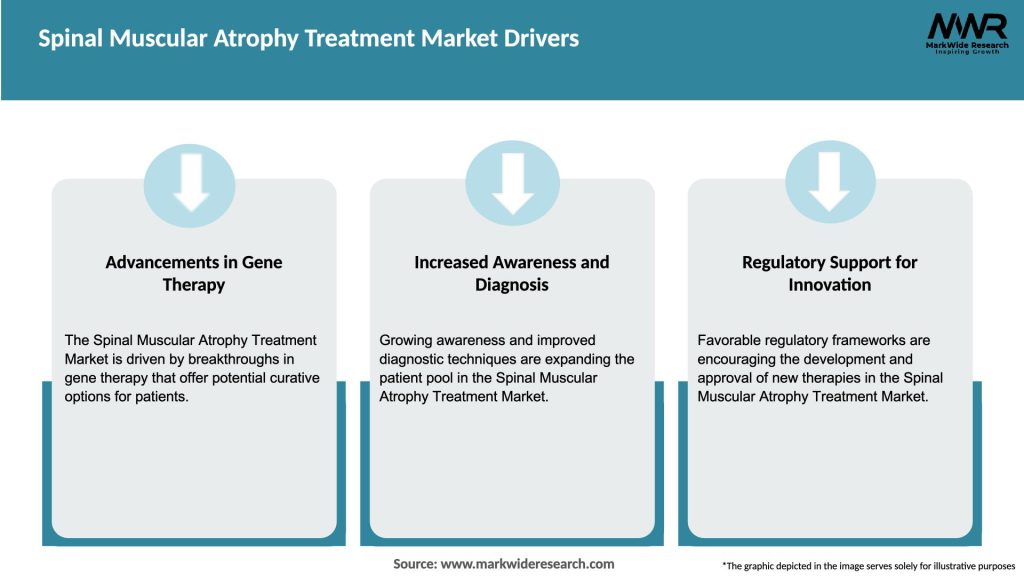 Spinal Muscular Atrophy Treatment Market Drivers

MWR
MarkWide Research
Inspiring Growth

Advancements in Gene Therapy

The Spinal Muscular Atrophy Treatment Market is driven by breakthroughs in gene therapy that offer potential curative options for patients.

Increased Awareness and Diagnosis

Growing awareness and improved diagnostic techniques are expanding the patient pool in the Spinal Muscular Atrophy Treatment Market.

Regulatory Support for Innovation

Favorable regulatory frameworks are encouraging the development and approval of new therapies in the Spinal Muscular Atrophy Treatment Market.

Source: www.markwideresearch.com

*The graphic depicted in the image serves solely for illustrative purposes